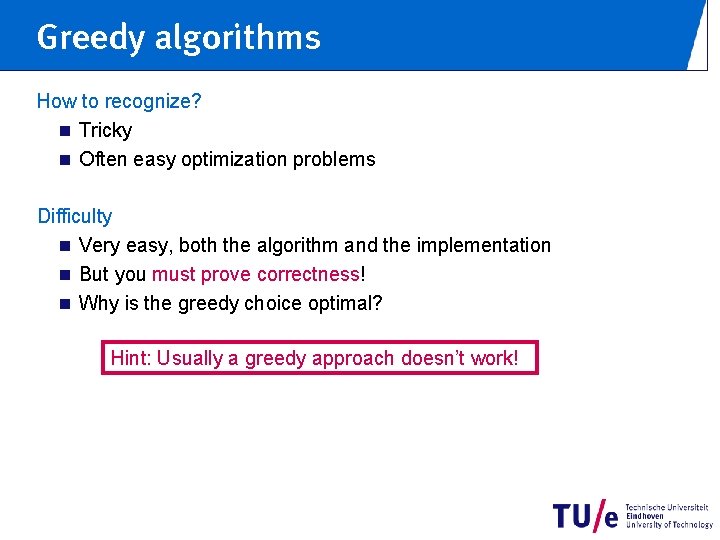 Greedy algorithms

How to recognize?

- Tricky
- Often easy optimization problems

Difficulty

- Very easy, both the algorithm and the implementation
- But you must prove correctness!
- Why is the greedy choice optimal?

Hint: Usually a greedy approach doesn't work!

TU/e Technische Universiteit Eindhoven University of Technology